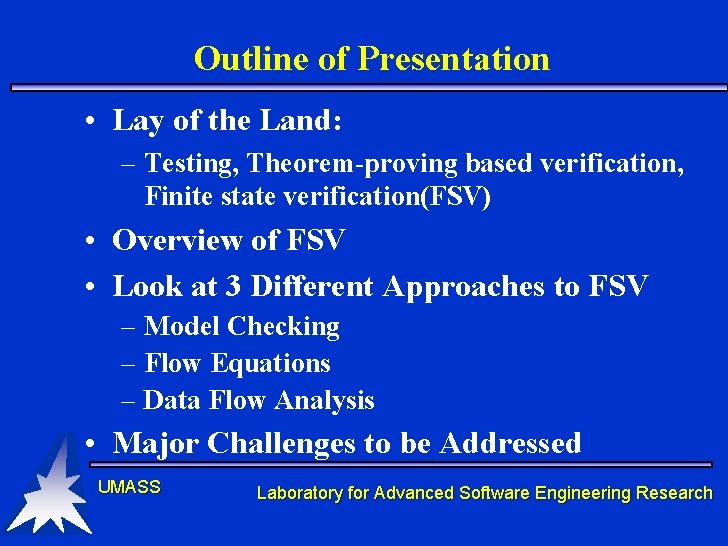 Outline of Presentation

• Lay of the Land:
  – Testing, Theorem-proving based verification, Finite state verification(FSV)
• Overview of FSV
• Look at 3 Different Approaches to FSV
  – Model Checking
  – Flow Equations
  – Data Flow Analysis
• Major Challenges to be Addressed

UMASS

Laboratory for Advanced Software Engineering Research